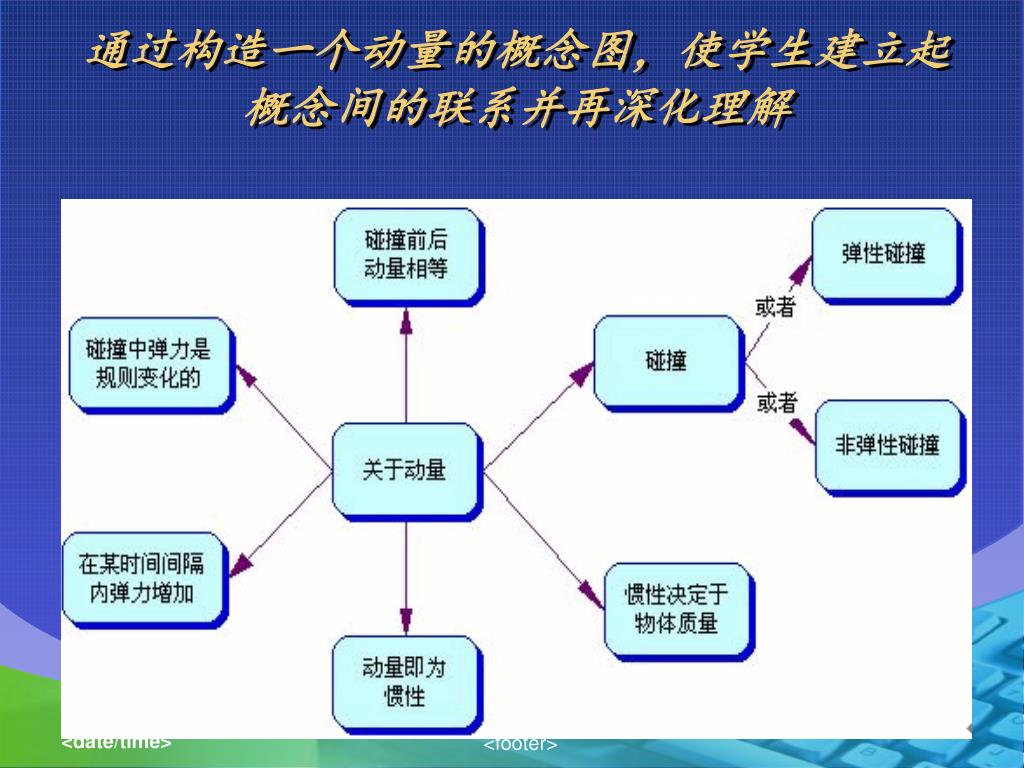 通过构造一个动量的概念图，使学生建立起概念间的联系并再深化理解

碰撞前后动量相等

弹性碰撞

或者

碰撞中弹力是规则变化的

碰撞

或者

非弹性碰撞

关于动量

在某时间间隔内弹力增加

惯性决定于物体质量

动量即为惯性

<date/time>

<footer>